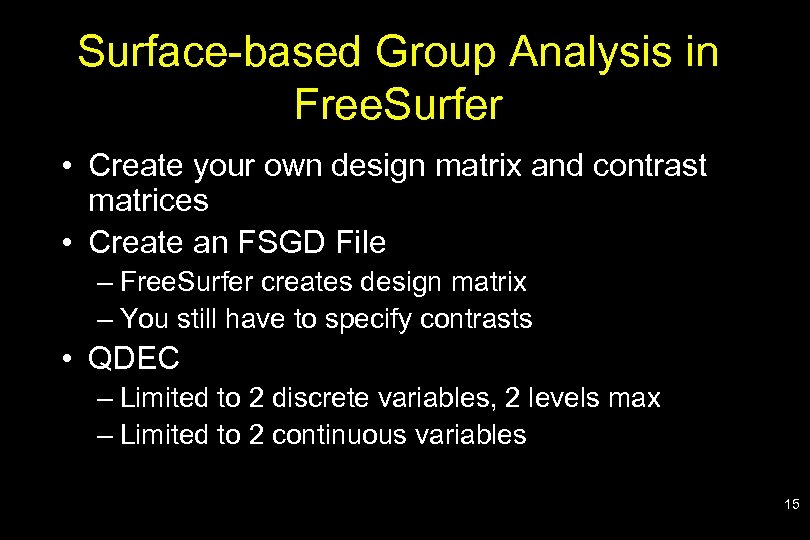 Surface-based Group Analysis in FreeSurfer

• Create your own design matrix and contrast matrices
• Create an FSGD File
– FreeSurfer creates design matrix
– You still have to specify contrasts
• QDEC
– Limited to 2 discrete variables, 2 levels max
– Limited to 2 continuous variables

15